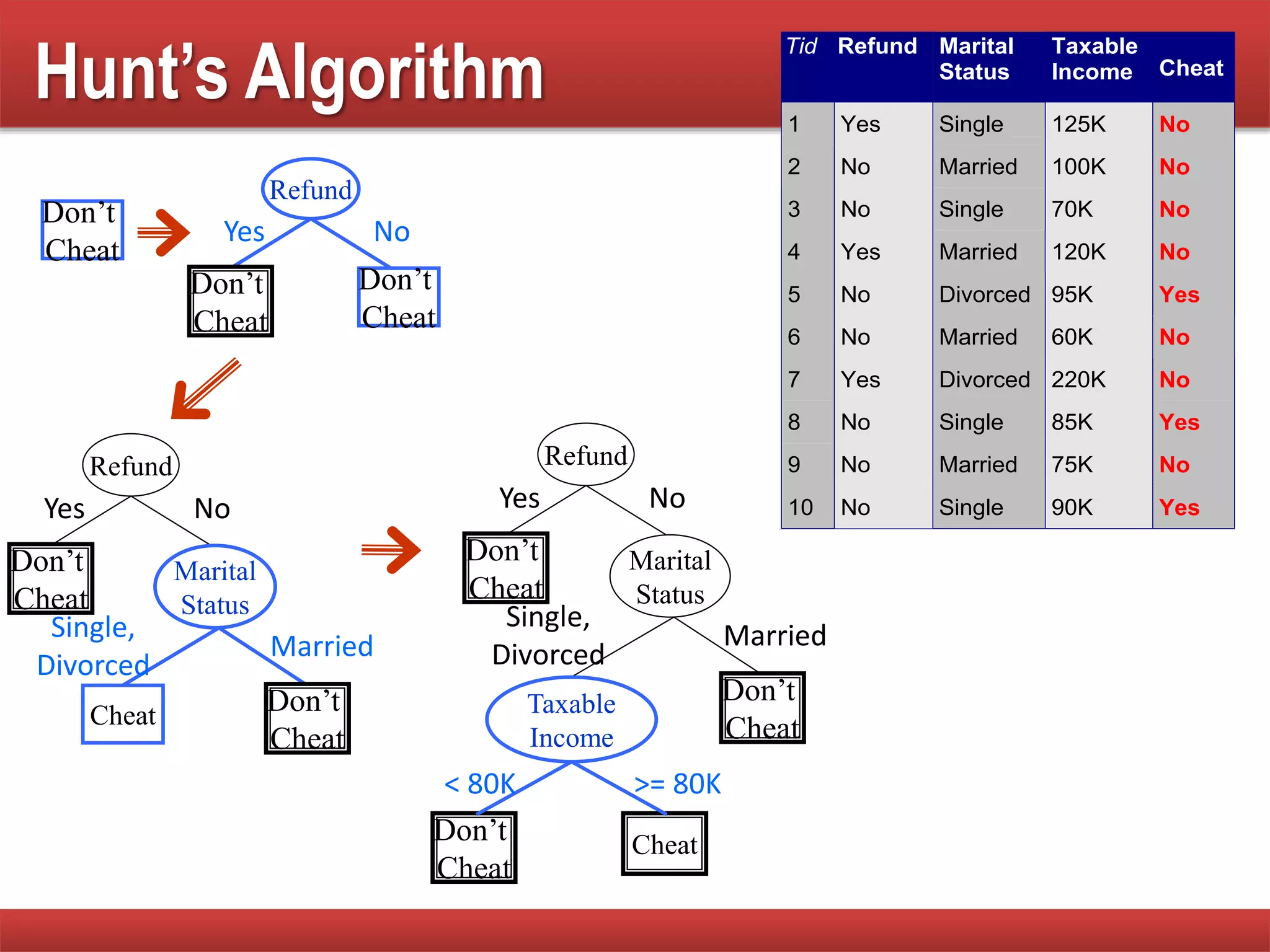 Hunt's Algorithm

| Tid | Refund | Marital Status | Taxable Income | Cheat |
|---|---|---|---|---|
| 1 | Yes | Single | 125K | No |
| 2 | No | Married | 100K | No |
| 3 | No | Single | 70K | No |
| 4 | Yes | Married | 120K | No |
| 5 | No | Divorced | 95K | Yes |
| 6 | No | Married | 60K | No |
| 7 | Yes | Divorced | 220K | No |
| 8 | No | Single | 85K | Yes |
| 9 | No | Married | 75K | No |
| 10 | No | Single | 90K | Yes |

Don't Cheat

Refund
Yes
No
Don't Cheat
Don't Cheat

Refund
Yes
No
Don't Cheat
Marital Status
Single, Divorced
Married
Cheat
Don't Cheat

Refund
Yes
No
Don't Cheat
Marital Status
Single, Divorced
Married
Taxable Income
Don't Cheat
< 80K
>= 80K
Don't Cheat
Cheat